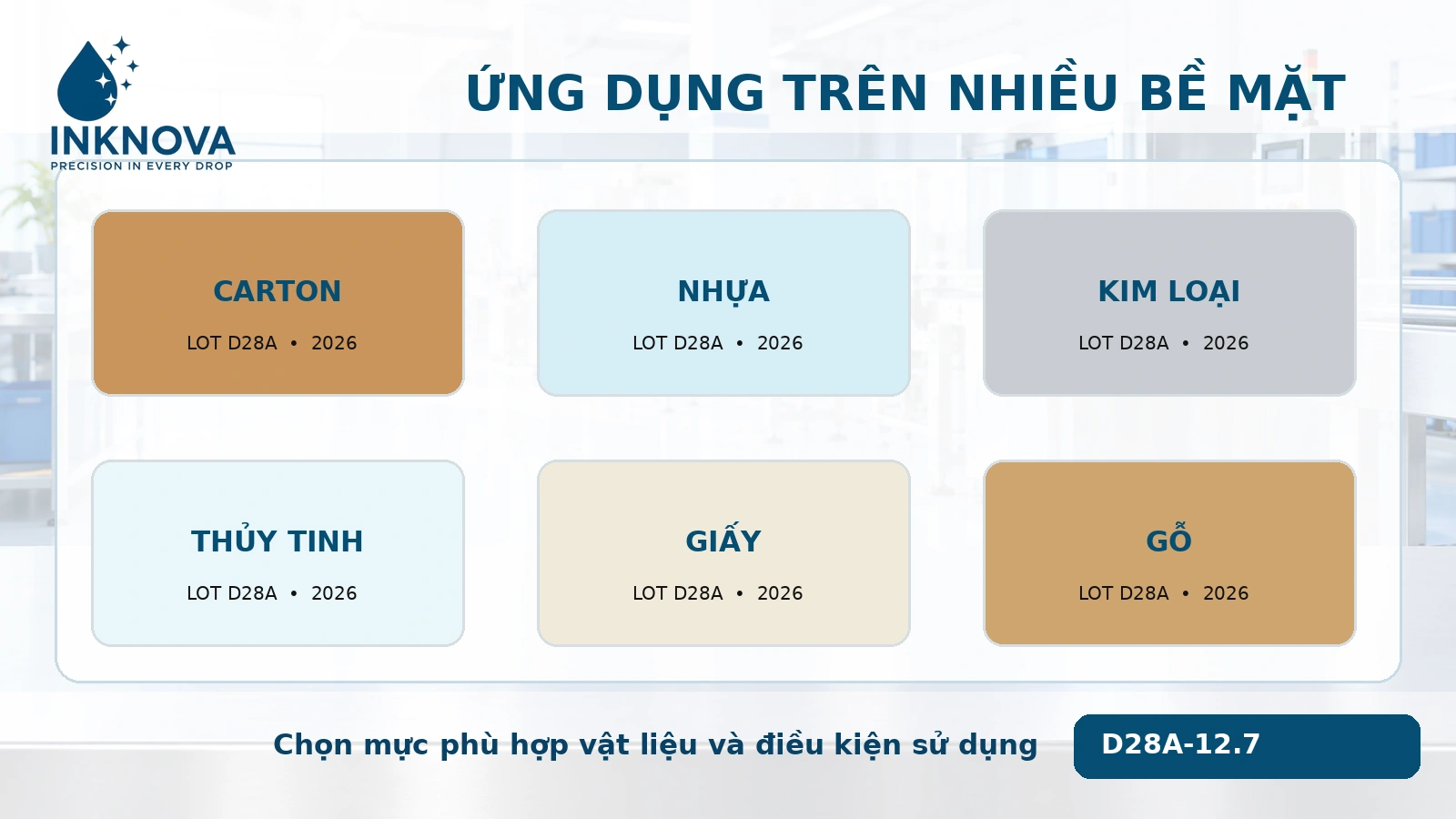 INKNOVA
PRECISION IN EVERY DROP

ỨNG DỤNG TRÊN NHIỀU BỀ MẶT

CARTON
LOT D28A • 2026

NHỰA
LOT D28A • 2026

KIM LOẠI
LOT D28A • 2026

THỦY TINH
LOT D28A • 2026

GIẤY
LOT D28A • 2026

GỖ
LOT D28A • 2026

Chọn mực phù hợp vật liệu và điều kiện sử dụng

D28A-12.7